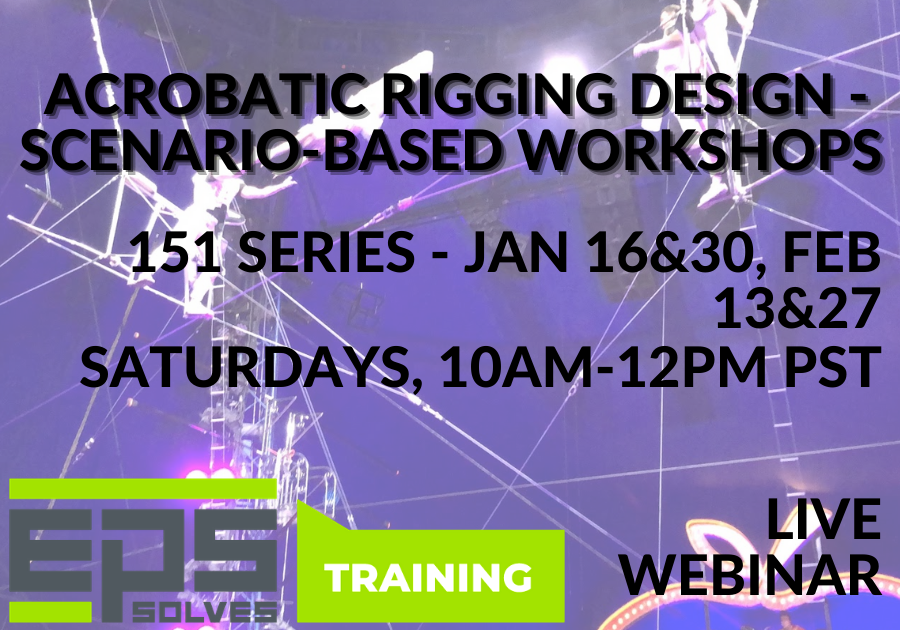 ACROBATIC RIGGING DESIGN - SCENARIO-BASED WORKSHOPS

151 SERIES - JAN 16&30, FEB 13&27
SATURDAYS, 10AM-12PM PST

EPS SOLVES

TRAINING

LIVE WEBINAR